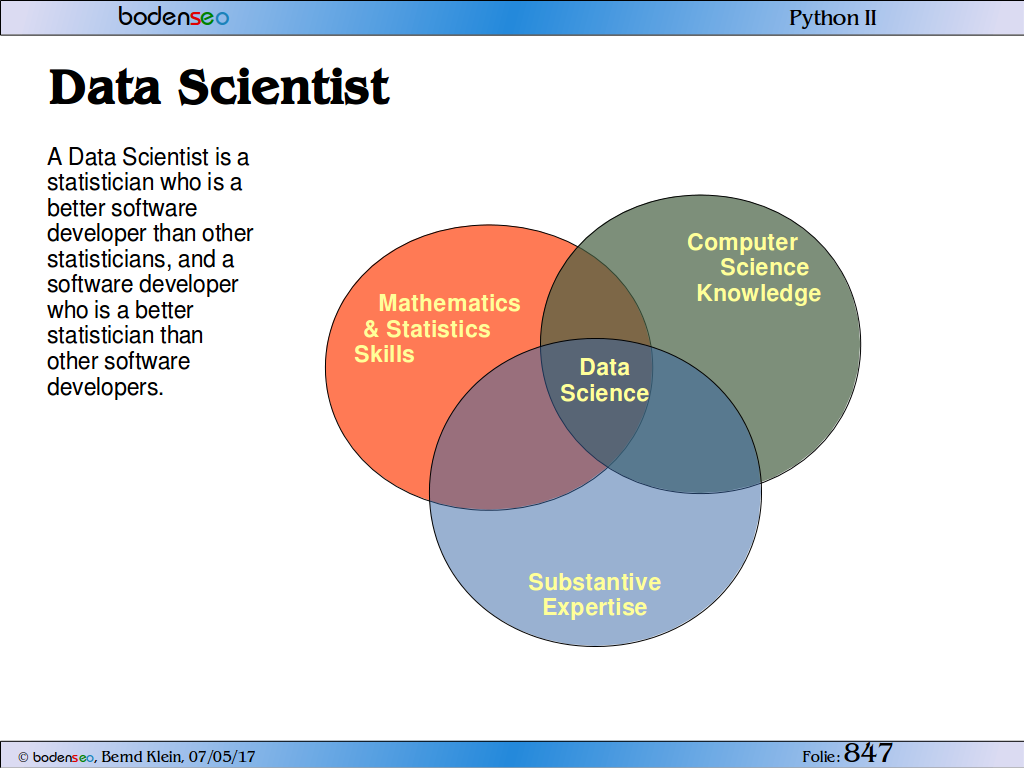 bodenseo

Python II

Data Scientist

A Data Scientist is a statistician who is a better software developer than other statisticians, and a software developer who is a better statistician than other software developers.

Mathematics & Statistics Skills

Computer Science Knowledge

Data Science

Substantive Expertise

© bodenseo, Bernd Klein, 07/05/17

Folie: 847